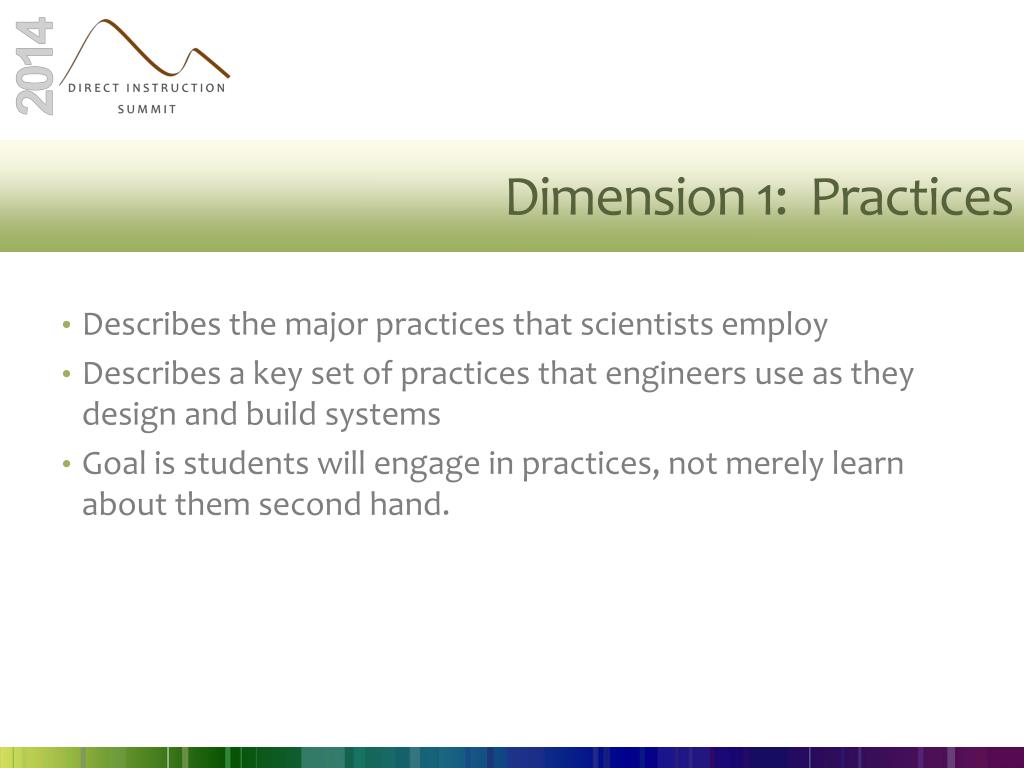 2014
DIRECT INSTRUCTION
SUMMIT

Dimension 1: Practices

• Describes the major practices that scientists employ
• Describes a key set of practices that engineers use as they design and build systems
• Goal is students will engage in practices, not merely learn about them second hand.